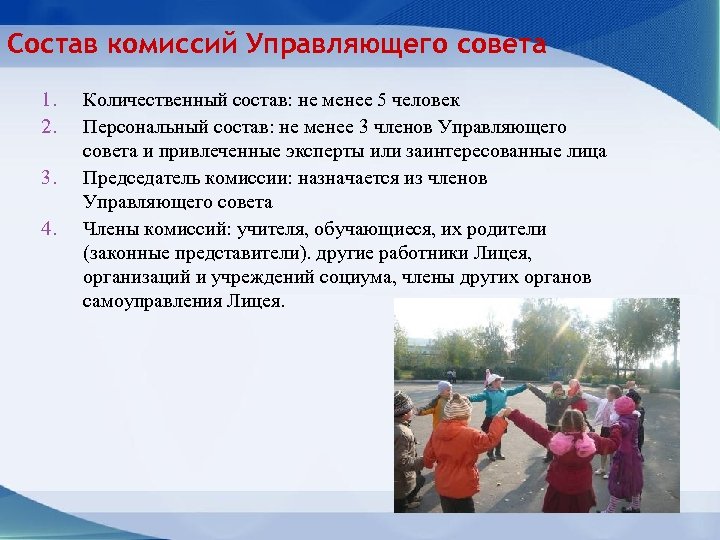 Состав комиссий Управляющего совета

1. Количественный состав: не менее 5 человек
2. Персональный состав: не менее 3 членов Управляющего совета и привлеченные эксперты или заинтересованные лица
3. Председатель комиссии: назначается из членов Управляющего совета
4. Члены комиссий: учителя, обучающиеся, их родители (законные представители). другие работники Лицея, организаций и учреждений социума, члены других органов самоуправления Лицея.